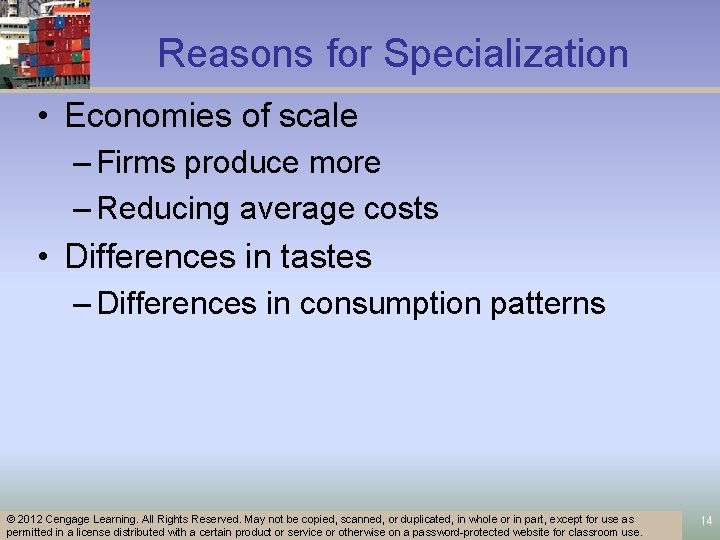 Reasons for Specialization

• Economies of scale
– Firms produce more
– Reducing average costs
• Differences in tastes
– Differences in consumption patterns

© 2012 Cengage Learning. All Rights Reserved. May not be copied, scanned, or duplicated, in whole or in part, except for use as permitted in a license distributed with a certain product or service or otherwise on a password-protected website for classroom use.

14